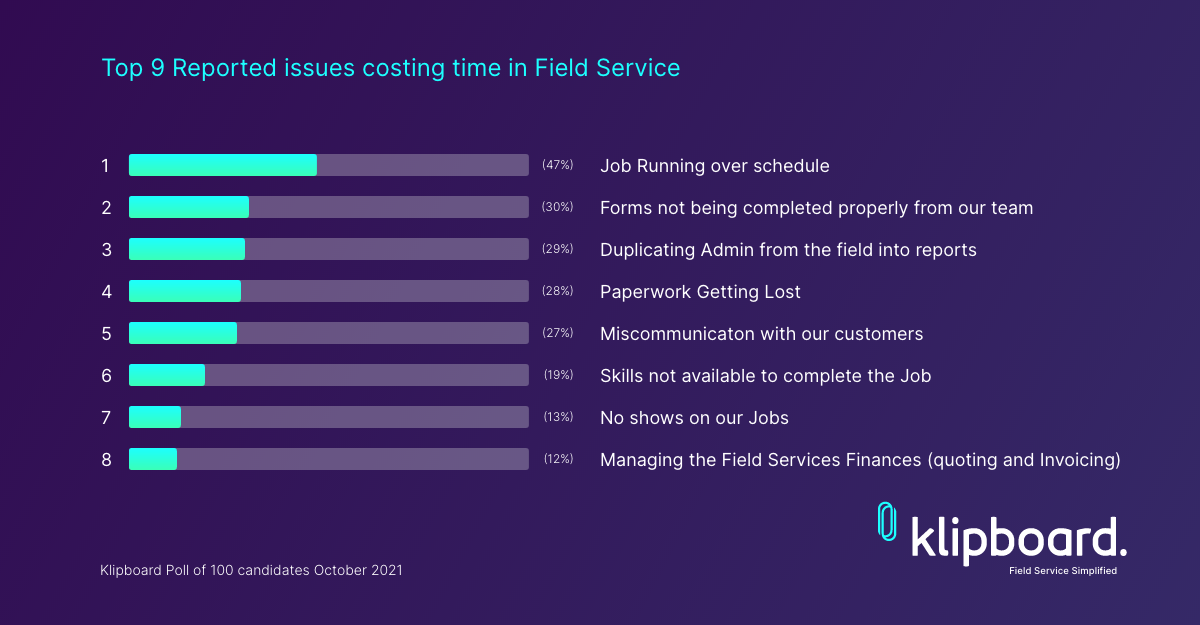 Top 9 Reported issues costing time in Field Service

1 (47%) Job Running over schedule

2 (30%) Forms not being completed properly from our team

3 (29%) Duplicating Admin from the field into reports

4 (28%) Paperwork Getting Lost

5 (27%) Miscommunicaton with our customers

6 (19%) Skills not available to complete the Job

7 (13%) No shows on our Jobs

8 (12%) Managing the Field Services Finances (quoting and Invoicing)

Klipboard Poll of 100 candidates October 2021

klipboard.
Field Service Simplified